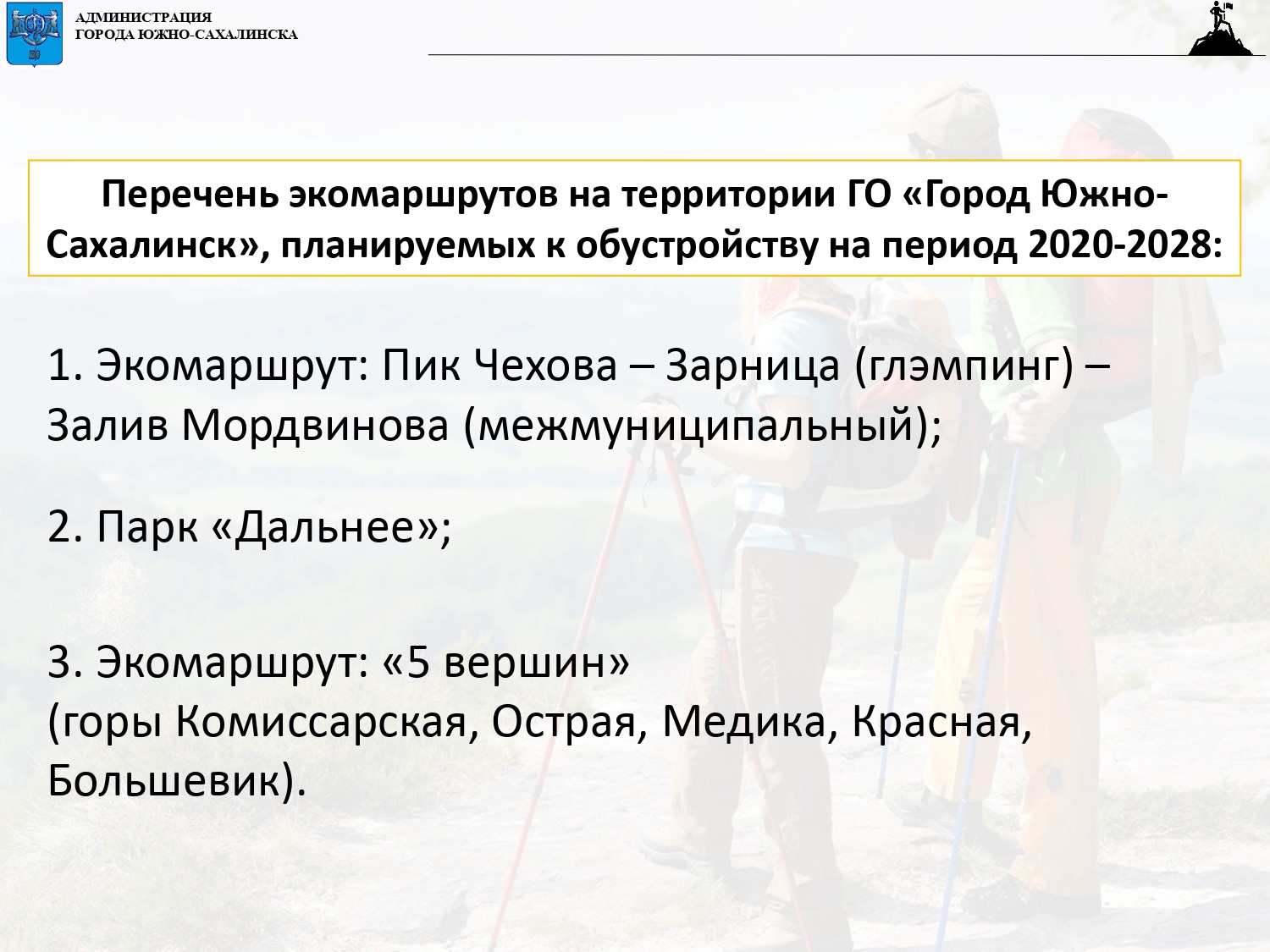 АДМИНИСТРАЦИЯ
ГОРОДА ЮЖНО-САХАЛИНСКА

Перечень экомаршрутов на территории ГО «Город Южно-Сахалинск», планируемых к обустройству на период 2020-2028:

1. Экомаршрут: Пик Чехова – Зарница (глэмпинг) – Залив Мордвинова (межмуниципальный);

2. Парк «Дальнее»;

3. Экомаршрут: «5 вершин»
(горы Комиссарская, Острая, Медика, Красная, Большевик).